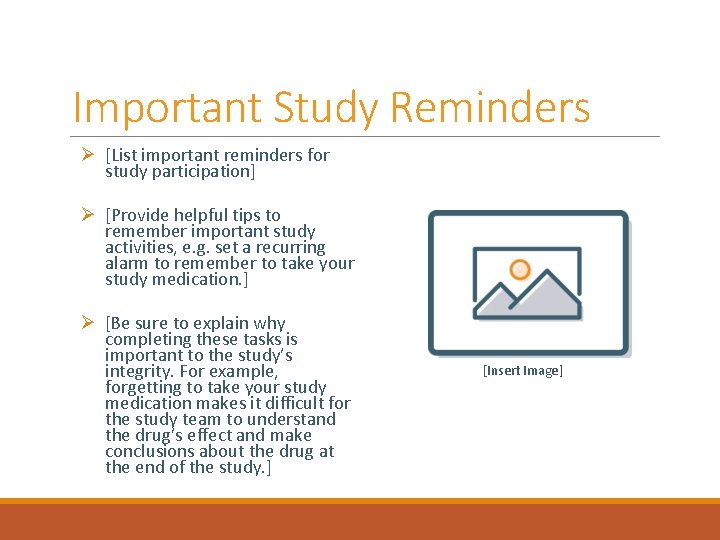 Important Study Reminders

➢ [List important reminders for study participation]

➢ [Provide helpful tips to remember important study activities, e.g. set a recurring alarm to remember to take your study medication.]

➢ [Be sure to explain why completing these tasks is important to the study's integrity. For example, forgetting to take your study medication makes it difficult for the study team to understand the drug's effect and make conclusions about the drug at the end of the study.]

[Insert Image]